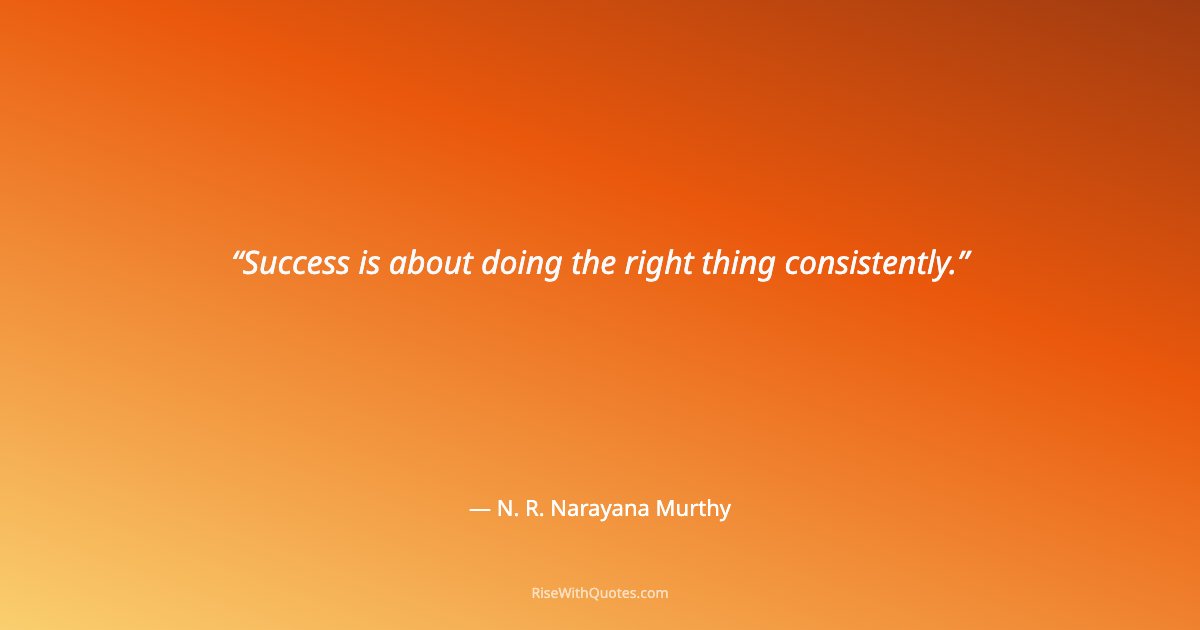 “Success is about doing the right thing consistently.”

— N. R. Narayana Murthy

RiseWithQuotes.com